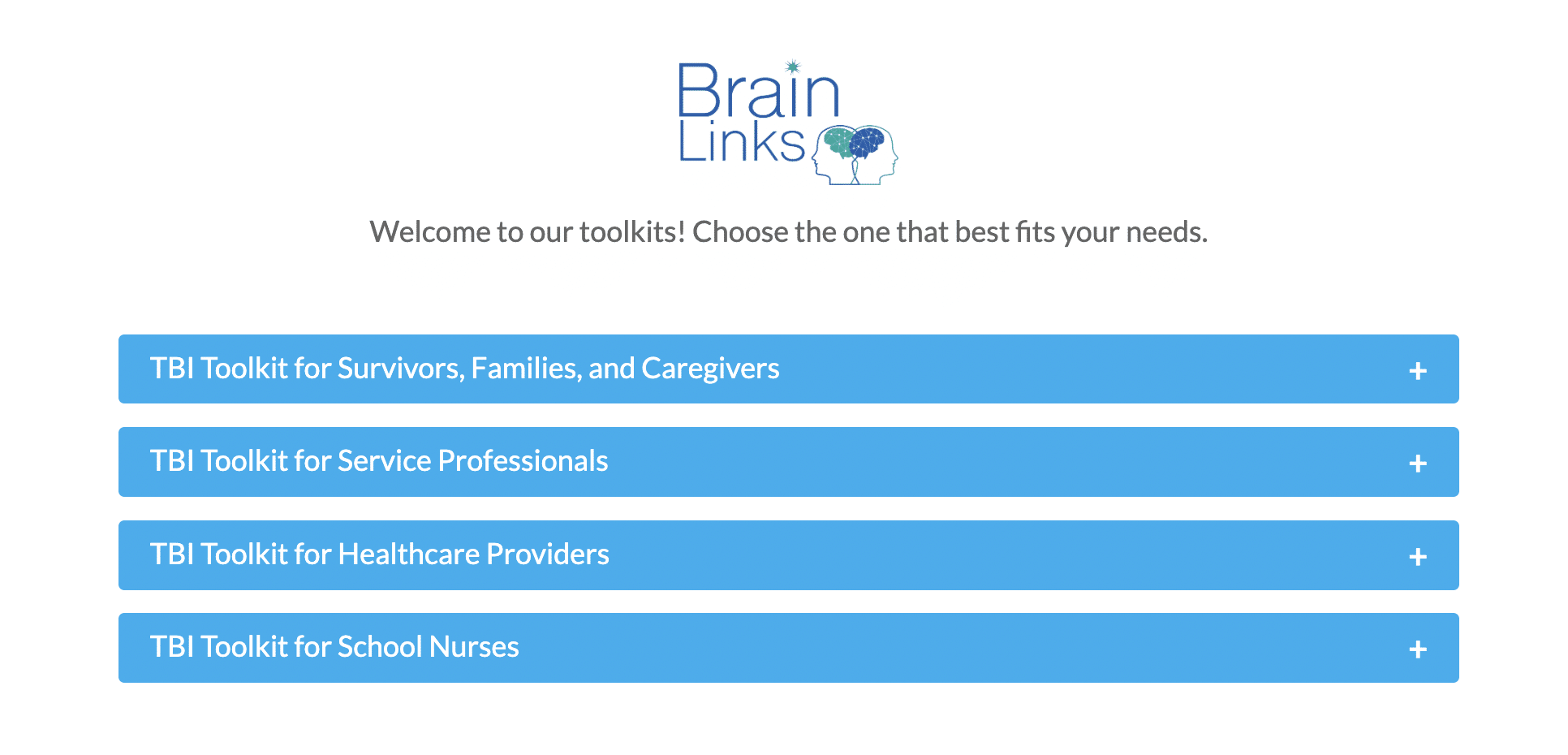 Brain Links

Welcome to our toolkits! Choose the one that best fits your needs.

TBI Toolkit for Survivors, Families, and Caregivers +

TBI Toolkit for Service Professionals +

TBI Toolkit for Healthcare Providers +

TBI Toolkit for School Nurses +